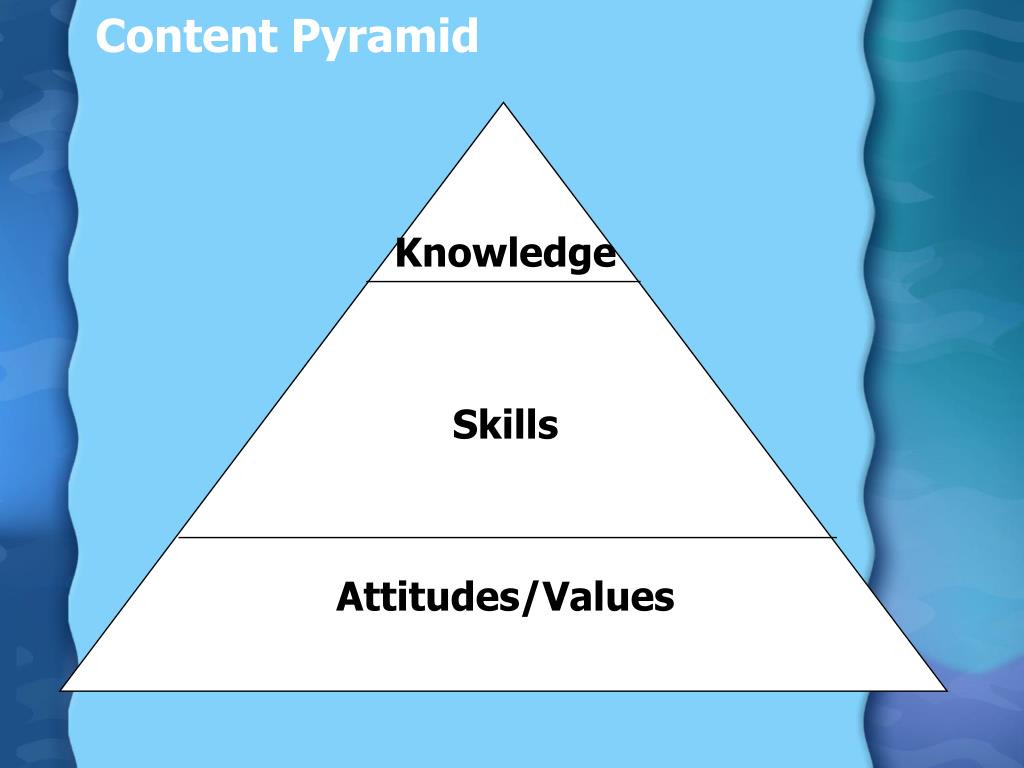 Content Pyramid

Knowledge

Skills

Attitudes/Values